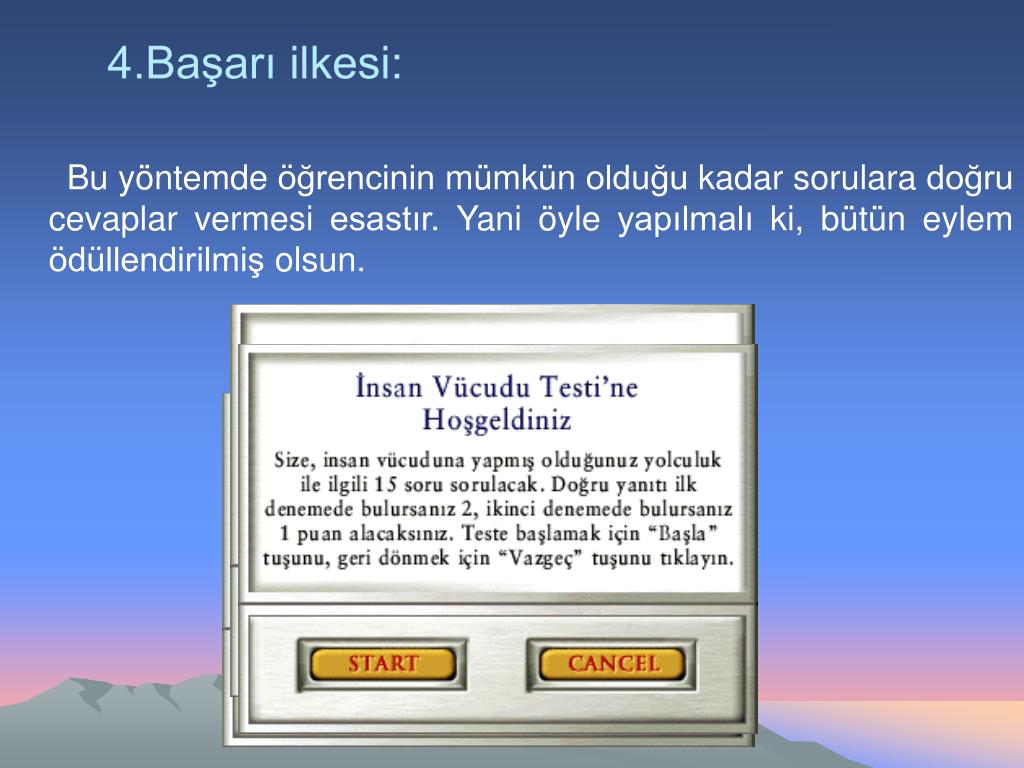 4.Başarı ilkesi:

Bu yöntemde öğrencinin mümkün olduğu kadar sorulara doğru cevaplar vermesi esastır. Yani öyle yapılmalı ki, bütün eylem ödüllendirilmiş olsun.

İnsan Vücudu Testi'ne Hoşgeldiniz

Size, insan vücuduna yapmış olduğunuz yolculuk ile ilgili 15 soru sorulacak. Doğru yanıtı ilk denemede bulursanız 2, ikinci denemede bulursanız 1 puan alacaksınız. Teste başlamak için "Başla" tuşunu, geri dönmek için "Vazgeç" tuşunu tıklayın.

START

CANCEL